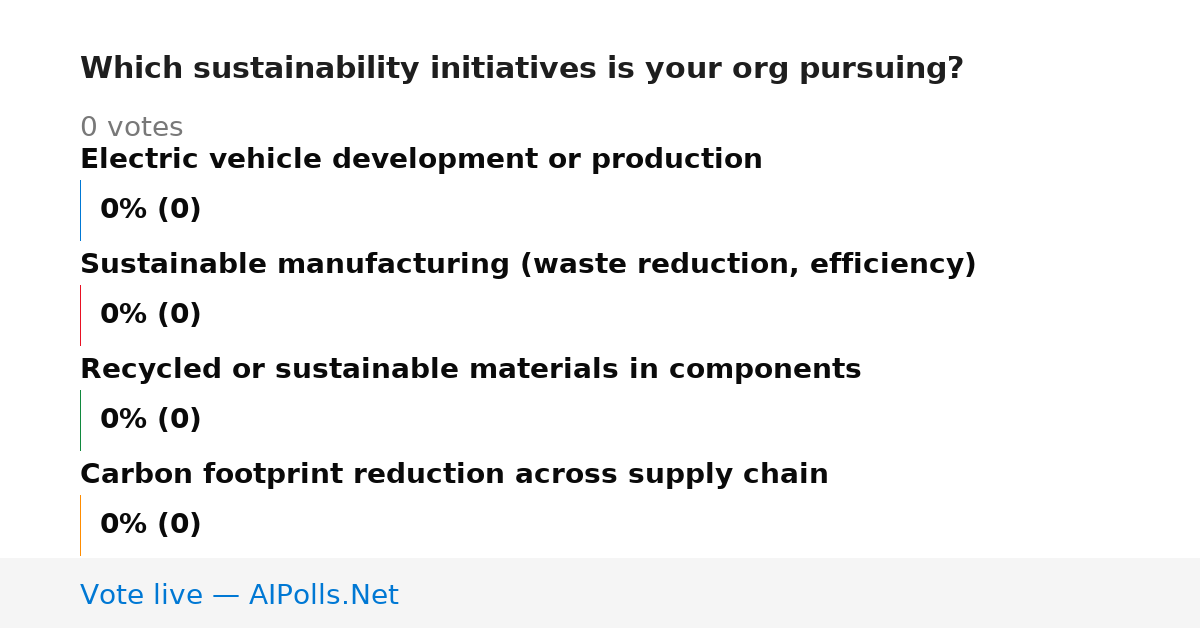 Which sustainability initiatives is your org pursuing?

0 votes

Electric vehicle development or production

0% (0)

Sustainable manufacturing (waste reduction, efficiency)

0% (0)

Recycled or sustainable materials in components

0% (0)

Carbon footprint reduction across supply chain

0% (0)

Vote live — AIPolls.Net